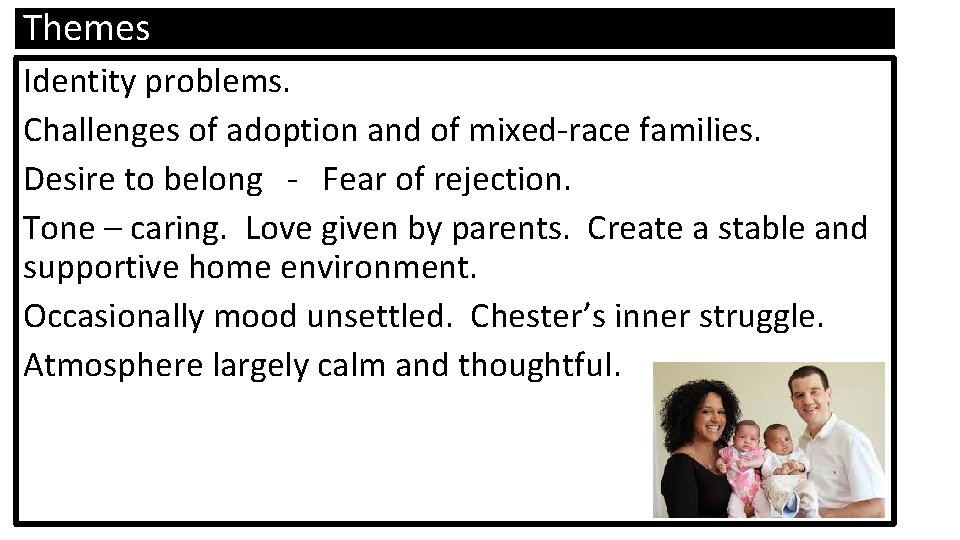 Themes

Identity problems.

Challenges of adoption and of mixed-race families.

Desire to belong - Fear of rejection.

Tone – caring. Love given by parents. Create a stable and supportive home environment.

Occasionally mood unsettled. Chester's inner struggle.

Atmosphere largely calm and thoughtful.